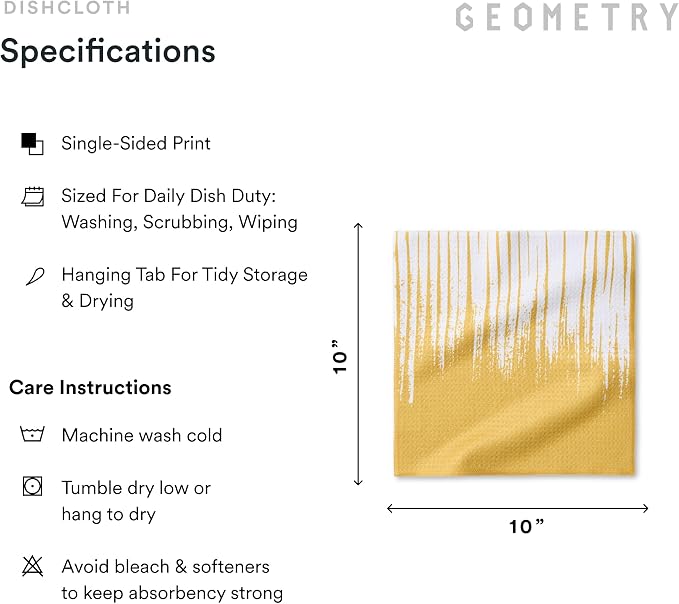 DISHCLOTH

GEOMETRY

Specifications

Single-Sided Print

Sized For Daily Dish Duty: Washing, Scrubbing, Wiping

Hanging Tab For Tidy Storage & Drying

Care Instructions

Machine wash cold

Tumble dry low or hang to dry

Avoid bleach & softeners to keep absorbency strong

10”

10”